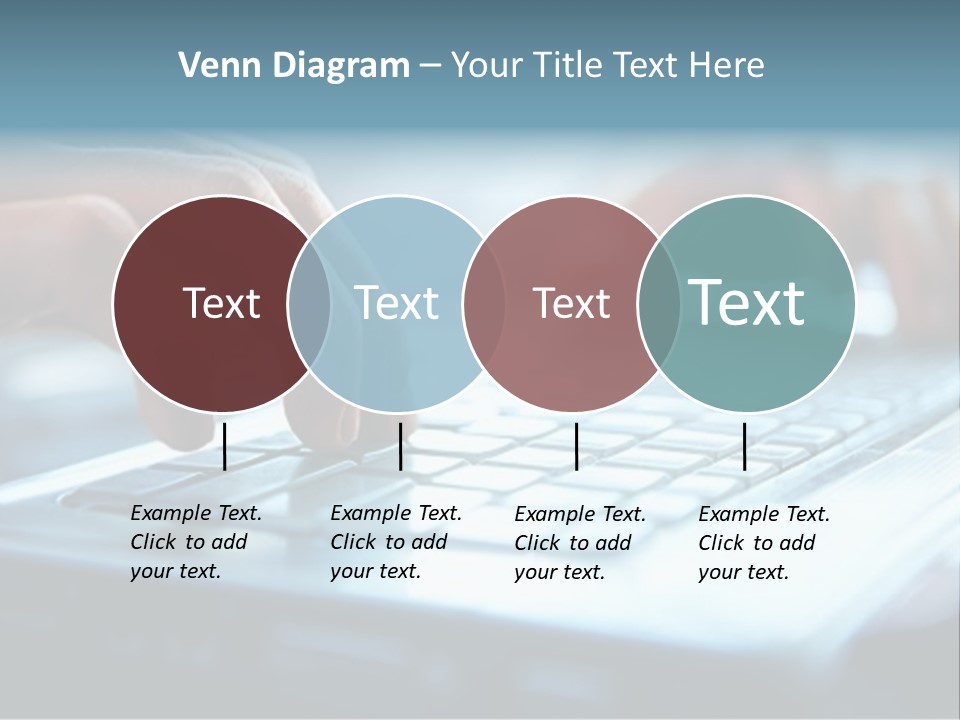 Venn Diagram – Your Title Text Here

Text

Text

Text

Text

Example Text. Click to add your text.

Example Text. Click to add your text.

Example Text. Click to add your text.

Example Text. Click to add your text.